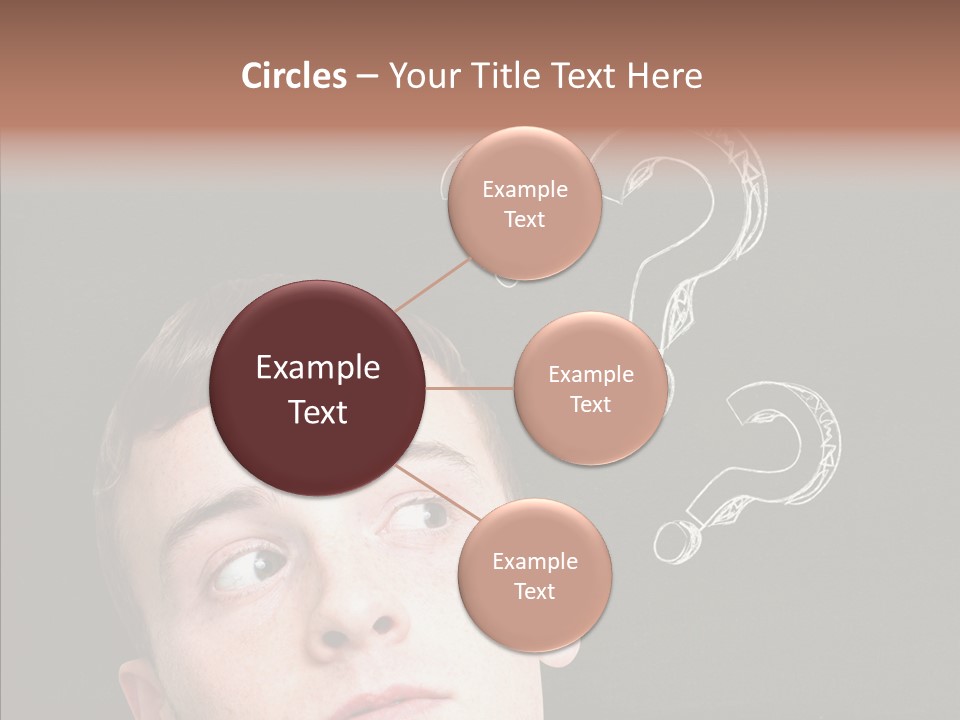 Circles – Your Title Text Here

Example Text

Example Text

Example Text

Example Text